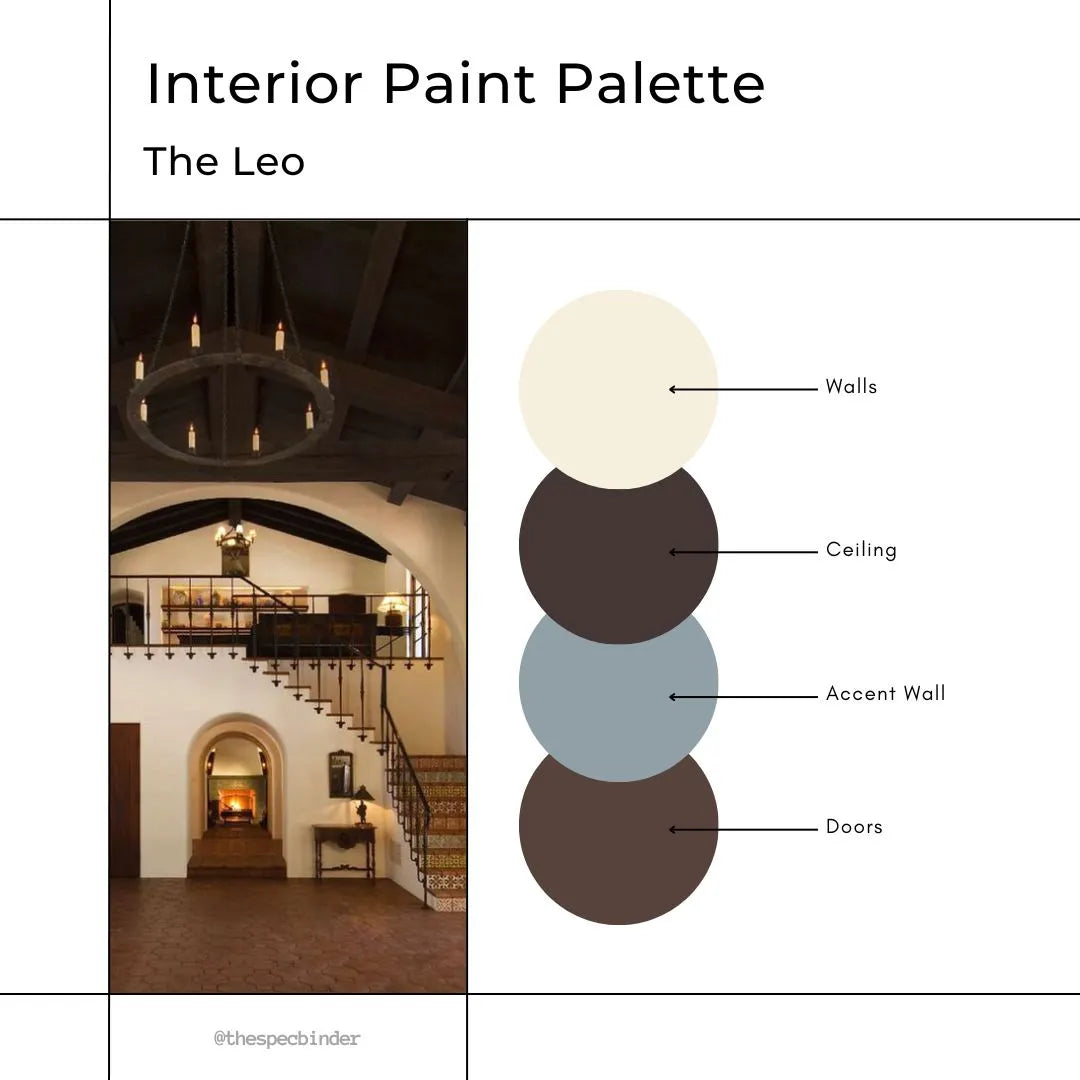 Interior Paint Palette

The Leo

Walls

Ceiling

Accent Wall

Doors

@thespecbinder